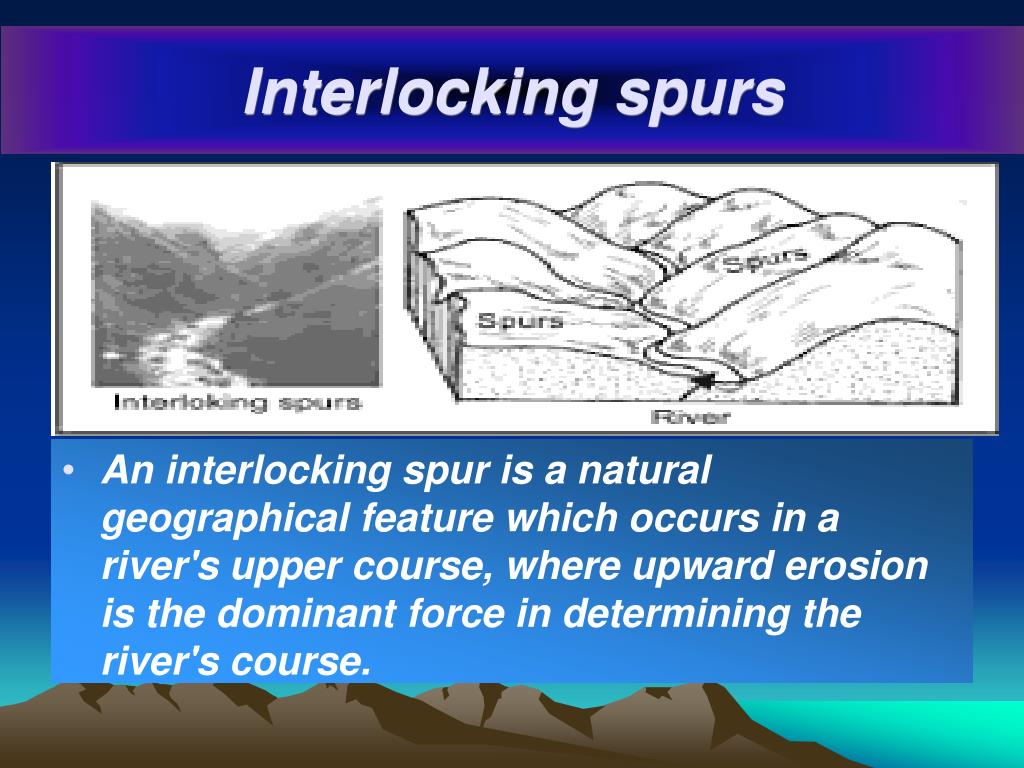 Interlocking spurs

Interloking spurs

Spurs

Spurs

River

• An interlocking spur is a natural geographical feature which occurs in a river's upper course, where upward erosion is the dominant force in determining the river's course.